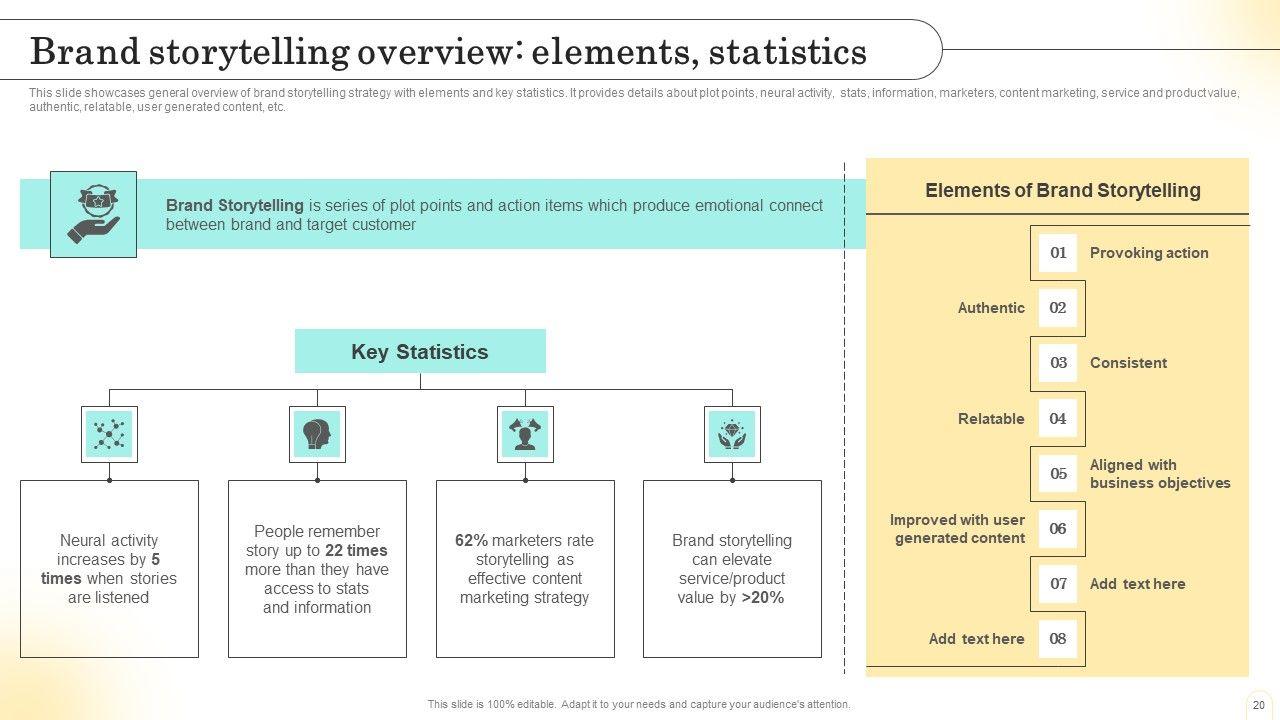 Brand storytelling overview: elements, statistics

This slide showcases general overview of brand storytelling strategy with elements and key statistics. It provides details about plot points, neural activity, stats, information, marketers, content marketing, service and product value, authentic, relatable, user generated content, etc.

Brand Storytelling is series of plot points and action items which produce emotional connect between brand and target customer

Key Statistics

Neural activity increases by 5 times when stories are listened

People remember story up to 22 times more than they have access to stats and information

62% marketers rate storytelling as effective content marketing strategy

Brand storytelling can elevate service/product value by >20%

Elements of Brand Storytelling

01 Provoking action

Authentic 02

03 Consistent

Relatable 04

05 Aligned with business objectives

Improved with user generated content 06

07 Add text here

Add text here 08

This slide is 100% editable. Adapt it to your needs and capture your audience's attention.

20